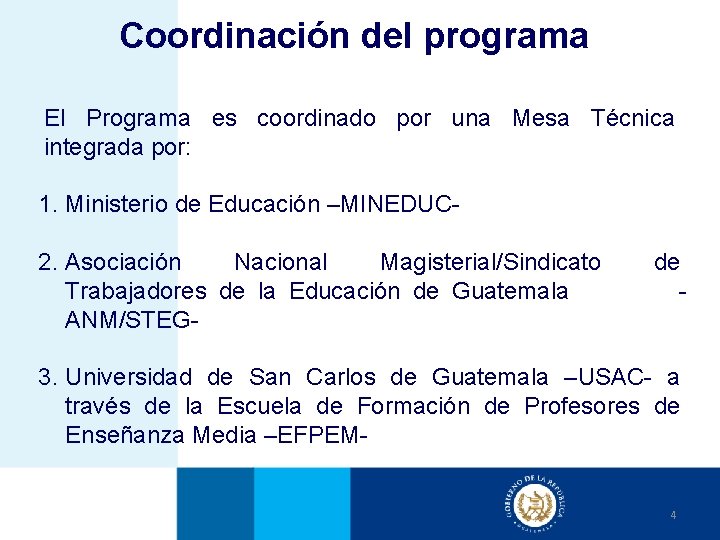 Coordinación del programa

El Programa es coordinado por una Mesa Técnica integrada por:

1. Ministerio de Educación –MINEDUC-

2. Asociación Nacional Magisterial/Sindicato de Trabajadores de la Educación de Guatemala -ANM/STEG-

3. Universidad de San Carlos de Guatemala –USAC- a través de la Escuela de Formación de Profesores de Enseñanza Media –EFPEM-

GOBIERNO DE LA REPÚBLICA
GUATEMALA

4